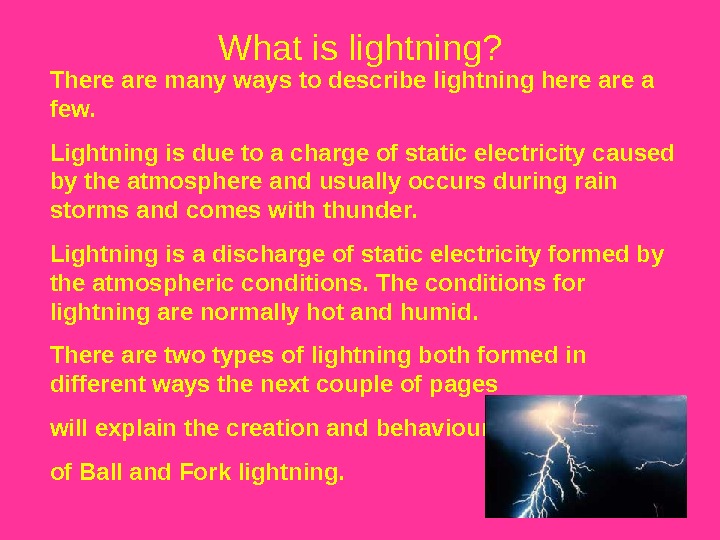 What is lightning?

There are many ways to describe lightning here are a few.

Lightning is due to a charge of static electricity caused by the atmosphere and usually occurs during rain storms and comes with thunder.

Lightning is a discharge of static electricity formed by the atmospheric conditions. The conditions for lightning are normally hot and humid.

There are two types of lightning both formed in different ways the next couple of pages

will explain the creation and behaviour

of Ball and Fork lightning.